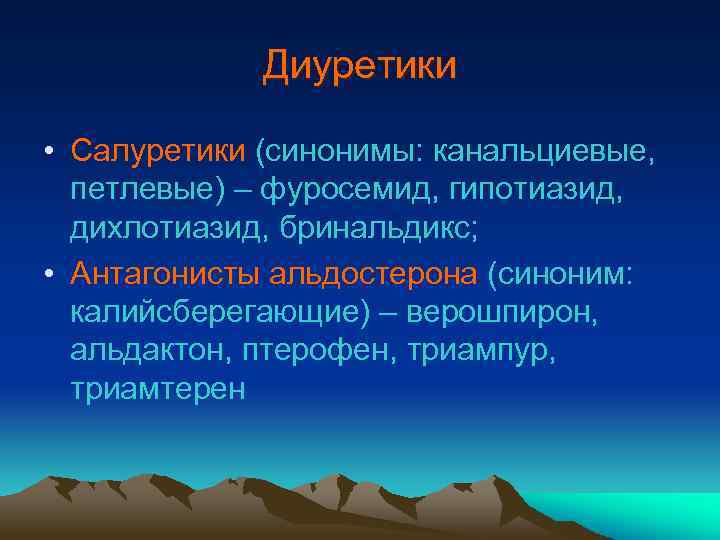 Диуретики

• Салуретики (синонимы: канальциевые, петлевые) – фуросемид, гипотиазид, дихлотиазид, бринальдикс;
• Антагонисты альдостерона (синоним: калийсберегающие) – верошпирон, альдактон, птерофен, триампур, триамтерен